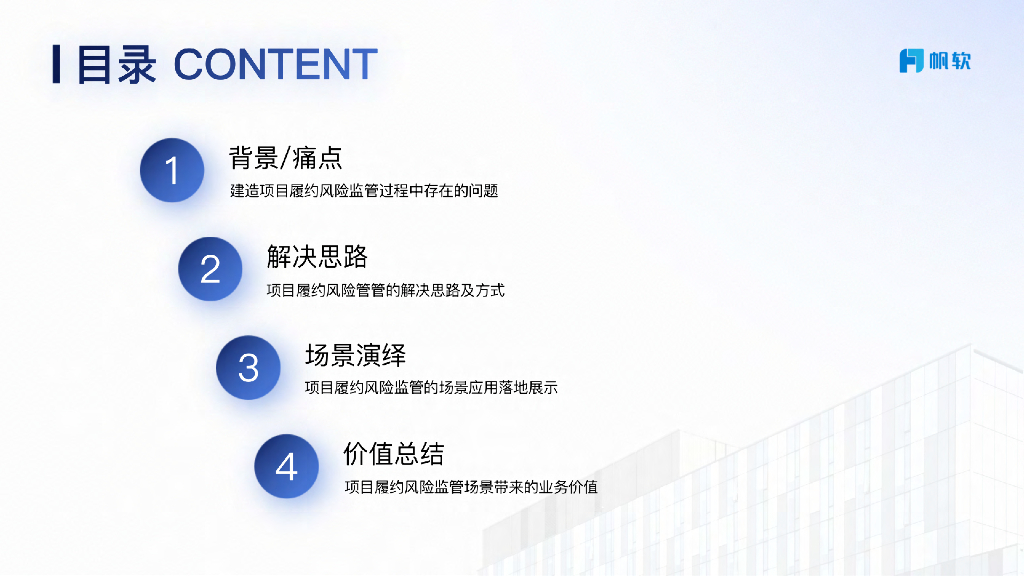 目录 CONTENT

帆软

1
背景/痛点
建造项目履约风险监管过程中存在的问题

2
解决思路
项目履约风险管管的解决思路及方式

3
场景演绎
项目履约风险监管的场景应用落地展示

4
价值总结
项目履约风险监管场景带来的业务价值